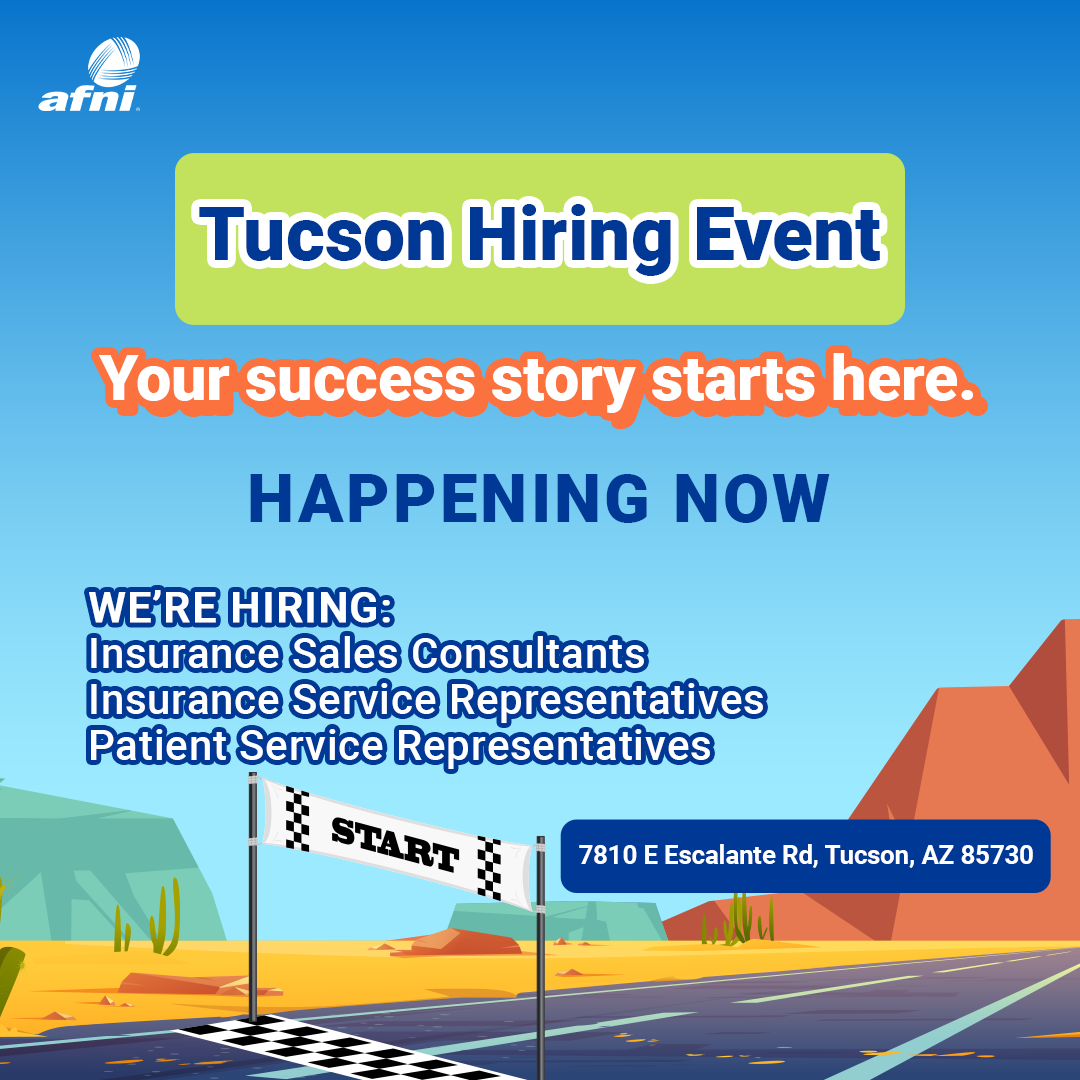 afni

Tucson Hiring Event

Your success story starts here.

HAPPENING NOW

WE'RE HIRING:
Insurance Sales Consultants
Insurance Service Representatives
Patient Service Representatives

START

7810 E Escalante Rd, Tucson, AZ 85730